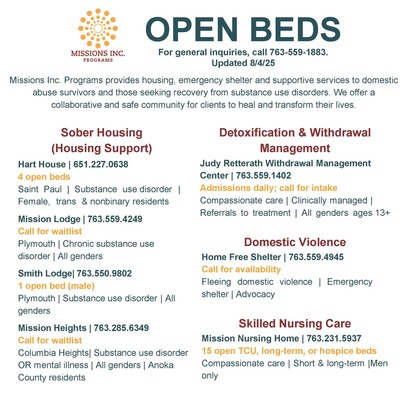 MISSIONS INC.
PROGRAMS

OPEN BEDS

For general inquiries, call 763-559-1883.
Updated 8/4/25

Missions Inc. Programs provides housing, emergency shelter and supportive services to domestic abuse survivors and those seeking recovery from substance use disorders. We offer a collaborative and safe community for clients to heal and transform their lives.

Sober Housing
(Housing Support)

Hart House | 651.227.0638
4 open beds
Saint Paul | Substance use disorder | Female, trans & nonbinary residents

Mission Lodge | 763.559.4249
Call for waitlist
Plymouth | Chronic substance use disorder | All genders

Smith Lodge| 763.550.9802
1 open bed (male)
Plymouth | Substance use disorder | All genders

Mission Heights | 763.285.6349
Call for waitlist
Columbia Heights| Substance use disorder OR mental illness | All genders | Anoka County residents

Detoxification & Withdrawal Management

Judy Retterath Withdrawal Management Center | 763.559.1402
Admissions daily; call for intake
Compassionate care | Clinically managed | Referrals to treatment | All genders ages 13+

Domestic Violence

Home Free Shelter | 763.559.4945
Call for availability
Fleeing domestic violence | Emergency shelter | Advocacy

Skilled Nursing Care

Mission Nursing Home | 763.231.5937
15 open TCU, long-term, or hospice beds
Compassionate care | Short & long-term |Men only